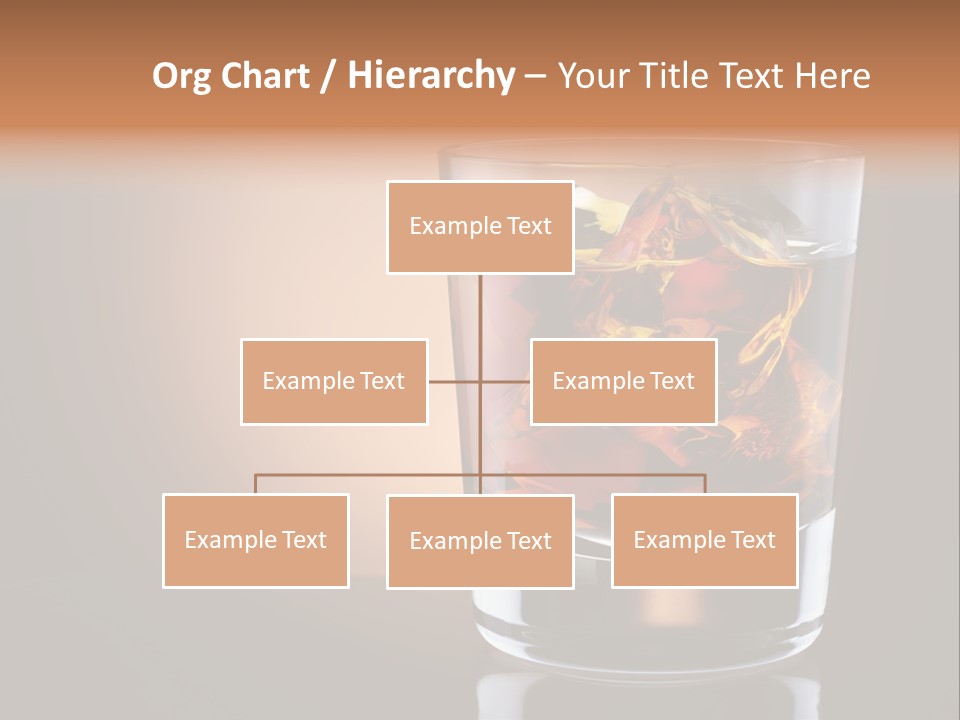 Org Chart / Hierarchy – Your Title Text Here

Example Text

Example Text

Example Text

Example Text

Example Text

Example Text